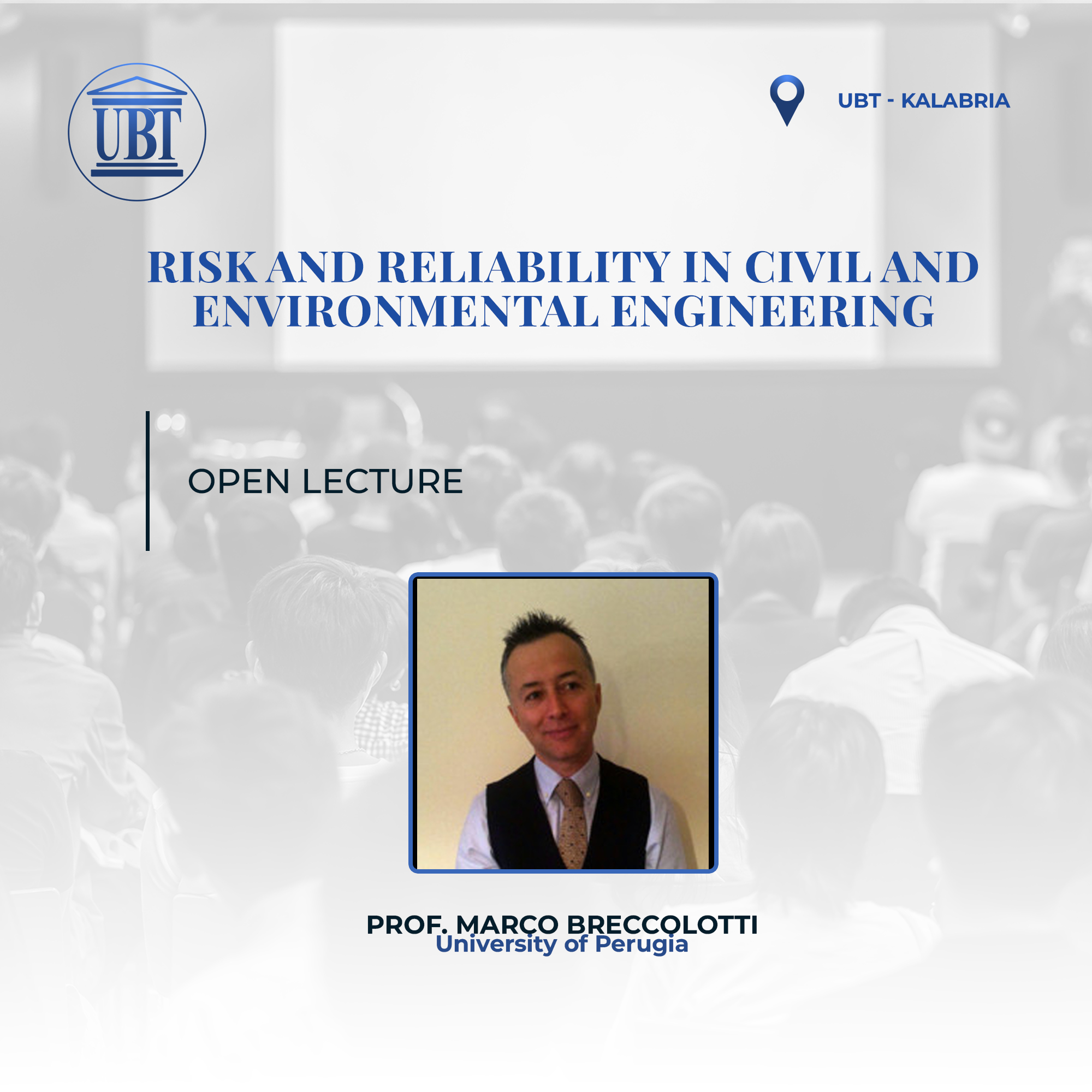 UBT

UBT - KALABRIA

RISK AND RELIABILITY IN CIVIL AND ENVIRONMENTAL ENGINEERING

OPEN LECTURE

PROF. MARCO BRECCOLOTTI
University of Perugia